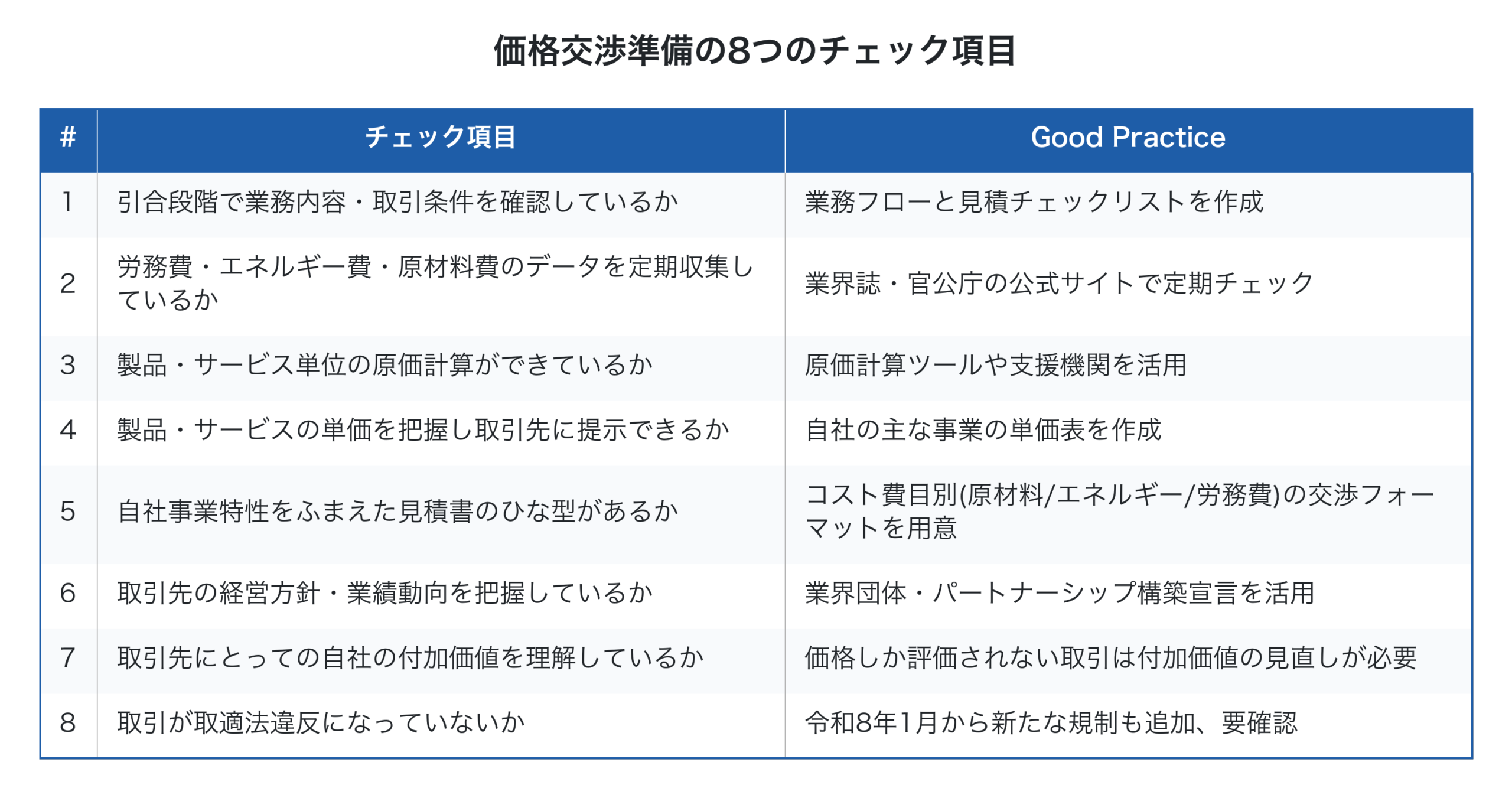 価格交渉準備の8つのチェック項目

| # | チェック項目 | Good Practice |
|---|---|---|
| 1 | 引合段階で業務内容・取引条件を確認しているか | 業務フローと見積チェックリストを作成 |
| 2 | 労務費・エネルギー費・原材料費のデータを定期収集しているか | 業界誌・官公庁の公式サイトで定期チェック |
| 3 | 製品・サービス単位の原価計算ができているか | 原価計算ツールや支援機関を活用 |
| 4 | 製品・サービスの単価を把握し取引先に提示できるか | 自社の主な事業の単価表を作成 |
| 5 | 自社事業特性をふまえた見積書のひな型があるか | コスト費目別(原材料/エネルギー/労務費)の交渉フォーマットを用意 |
| 6 | 取引先の経営方針・業績動向を把握しているか | 業界団体・パートナーシップ構築宣言を活用 |
| 7 | 取引先にとっての自社の付加価値を理解しているか | 価格しか評価されない取引は付加価値の見直しが必要 |
| 8 | 取引が取適法違反になっていないか | 令和8年1月から新たな規制も追加、要確認 |